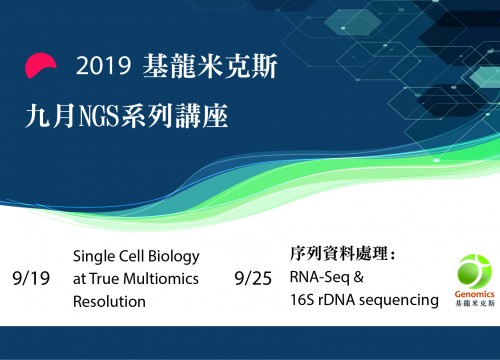 2019 基龍米克斯

九月NGS系列講座

9/19

Single Cell Biology at True Multiomics Resolution

9/25

序列資料處理：
RNA-Seq &
16S rDNA sequencing

Genomics
基龍米克斯